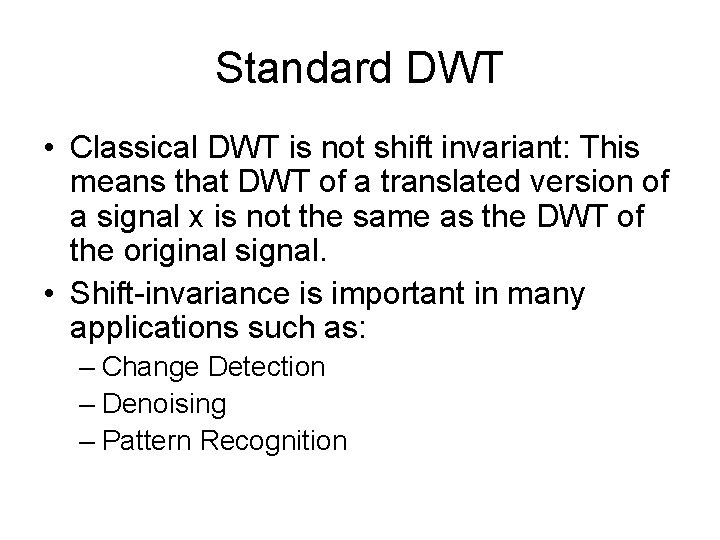 Standard DWT

• Classical DWT is not shift invariant: This means that DWT of a translated version of a signal x is not the same as the DWT of the original signal.

• Shift-invariance is important in many applications such as:

– Change Detection
– Denoising
– Pattern Recognition